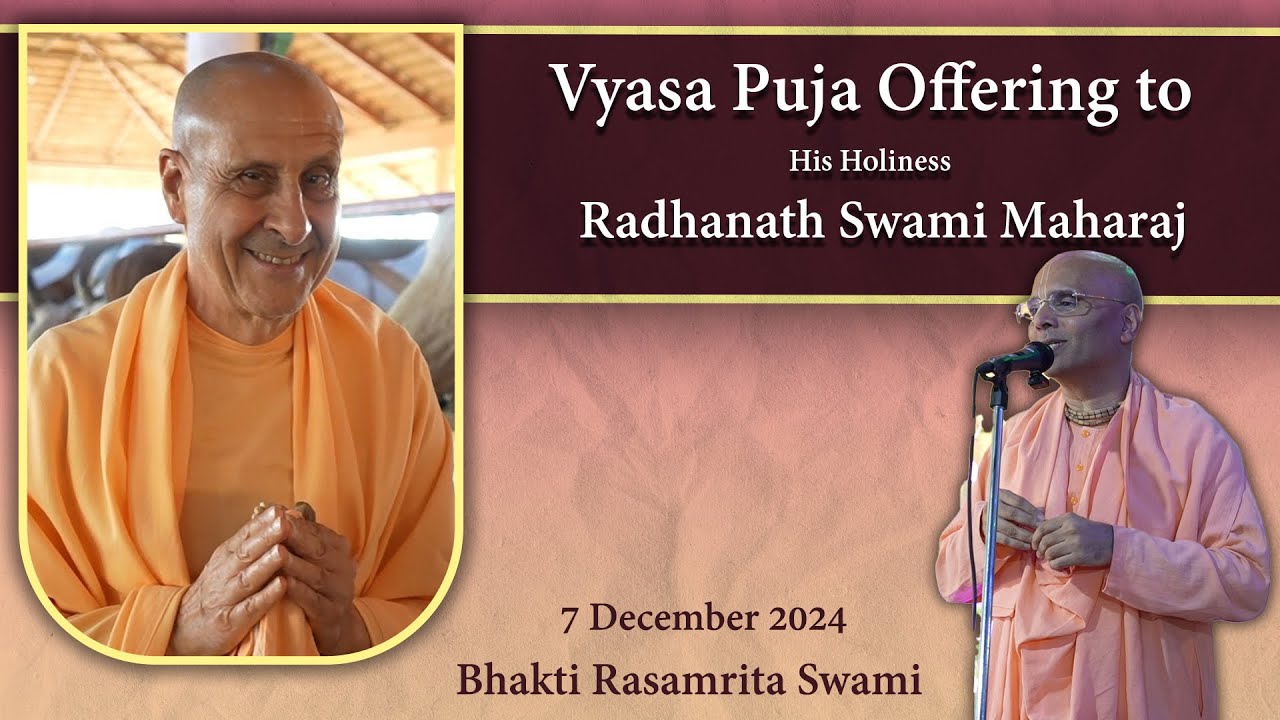 Vyasa Puja Offering to
His Holiness
Radhanath Swami Maharaj

7 December 2024
Bhakti Rasamrita Swami